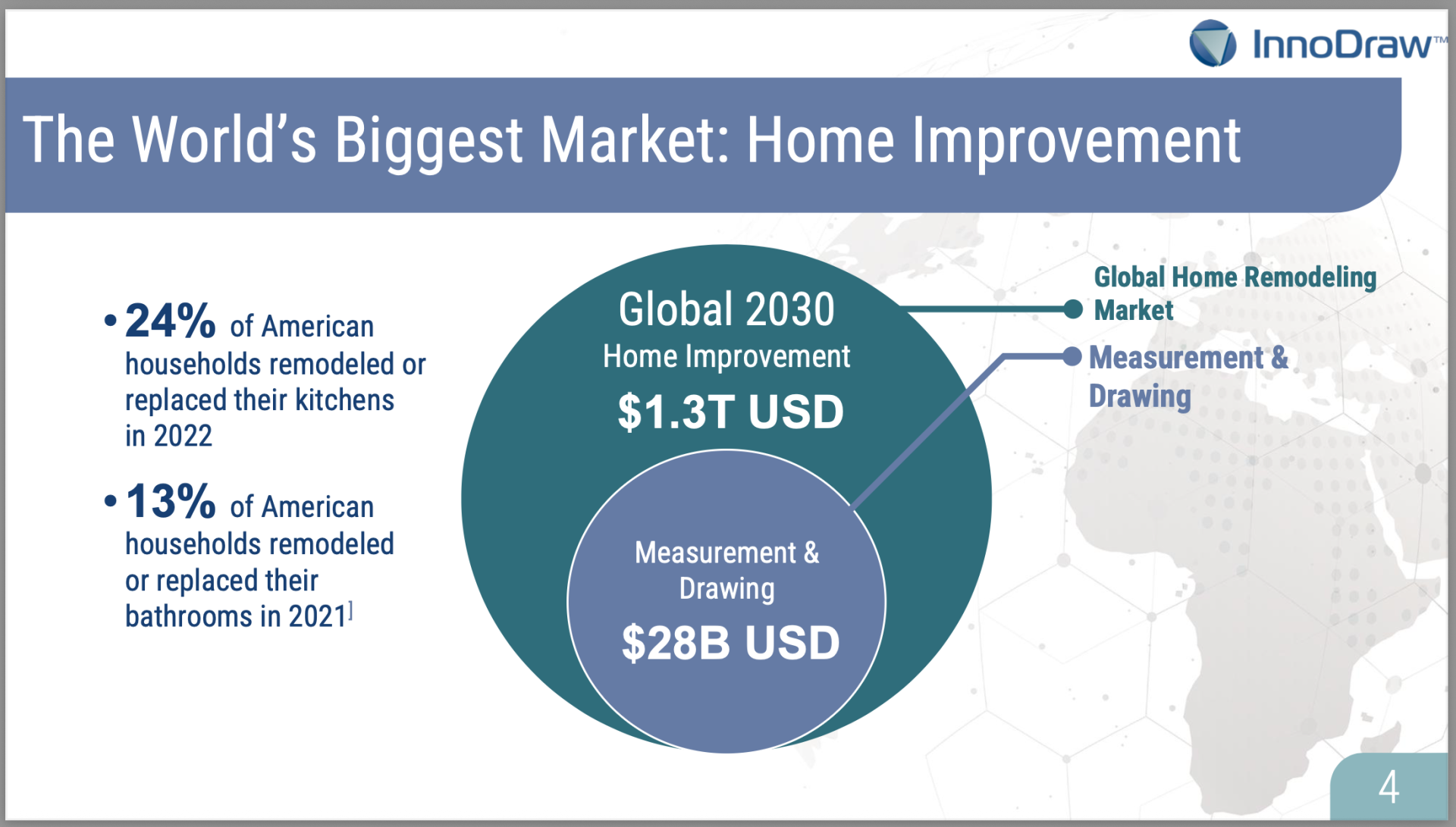 InnoDraw™

The World's Biggest Market: Home Improvement

• 24% of American households remodeled or replaced their kitchens in 2022

• 13% of American households remodeled or replaced their bathrooms in 2021]

Global 2030 Home Improvement $1.3T USD

Measurement & Drawing $28B USD

Global Home Remodeling Market

Measurement & Drawing

4